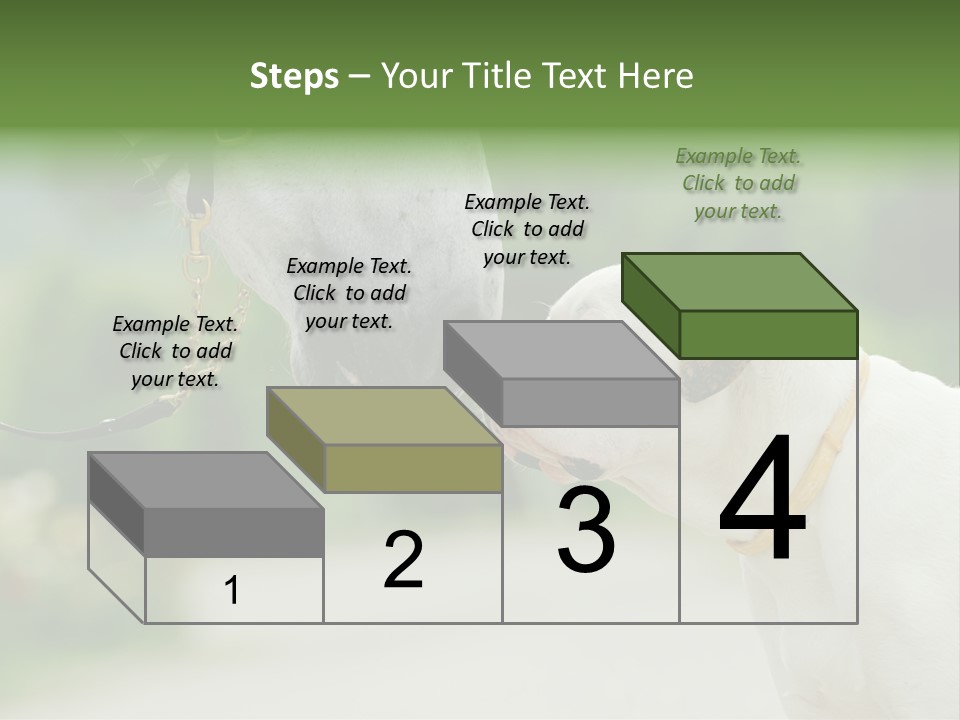 Steps – Your Title Text Here

Example Text. Click to add your text.

Example Text. Click to add your text.

Example Text. Click to add your text.

Example Text. Click to add your text.

1

2

3

4